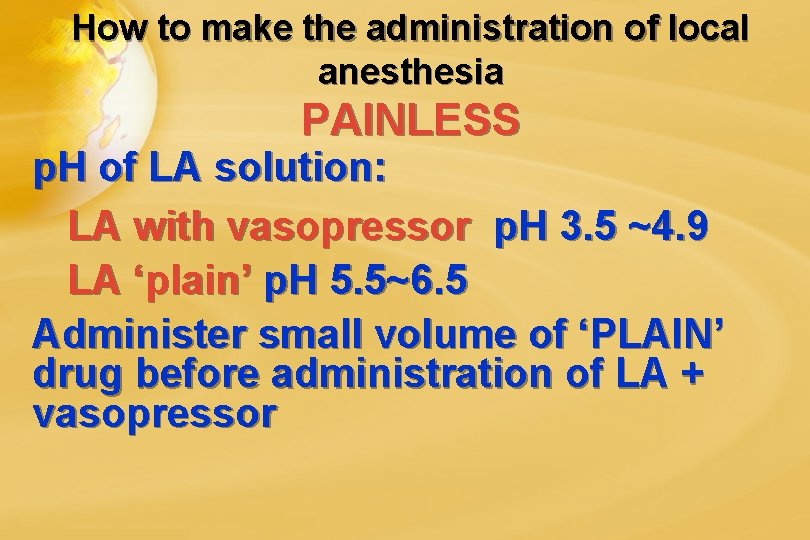 How to make the administration of local anesthesia

PAINLESS

pH of LA solution:

LA with vasopressor pH 3.5 ~4.9

LA ‘plain’ pH 5.5~6.5

Administer small volume of ‘PLAIN’ drug before administration of LA + vasopressor